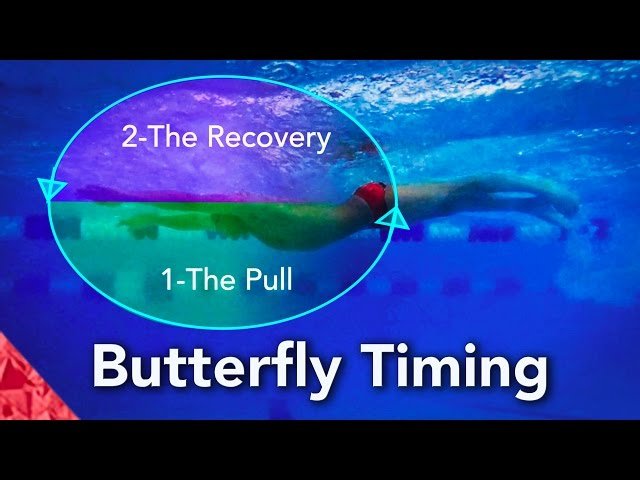 2-The Recovery

1-The Pull

Butterfly Timing